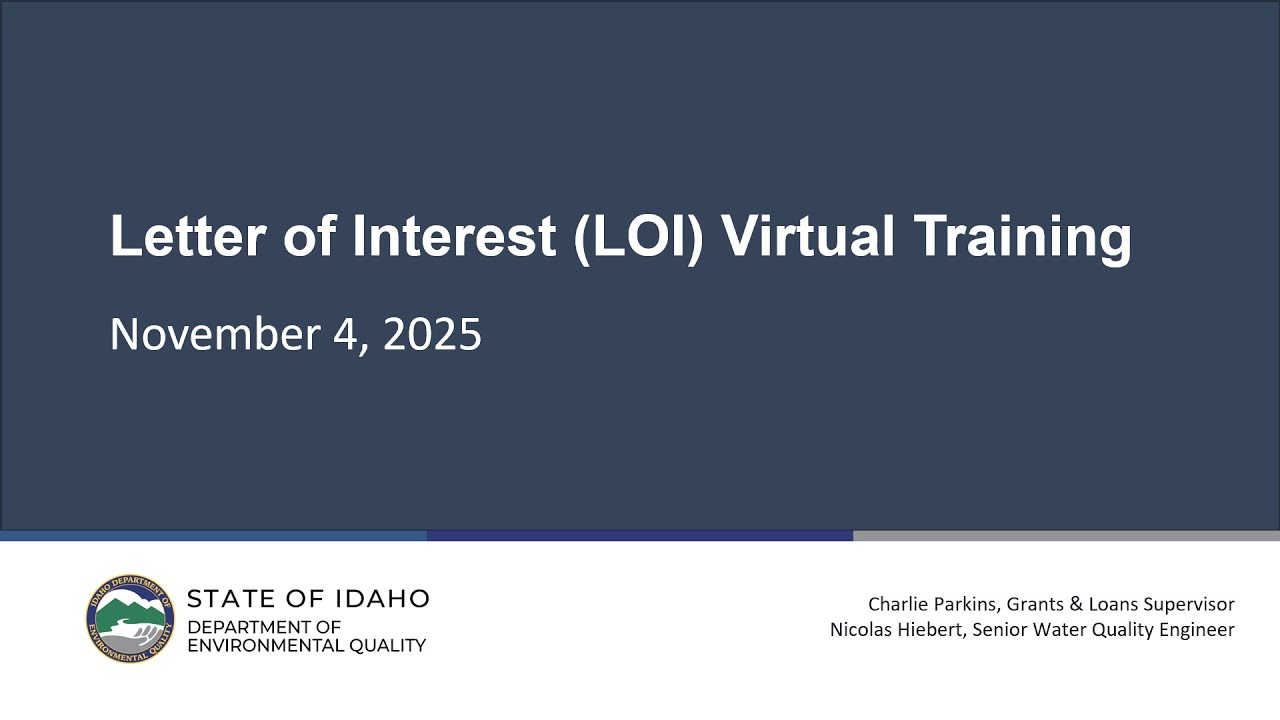 Letter of Interest (LOI) Virtual Training

November 4, 2025

IDAHO DEPARTMENT OF ENVIRONMENTAL QUALITY

STATE OF IDAHO
DEPARTMENT OF ENVIRONMENTAL QUALITY

Charlie Parkins, Grants & Loans Supervisor
Nicolas Hiebert, Senior Water Quality Engineer